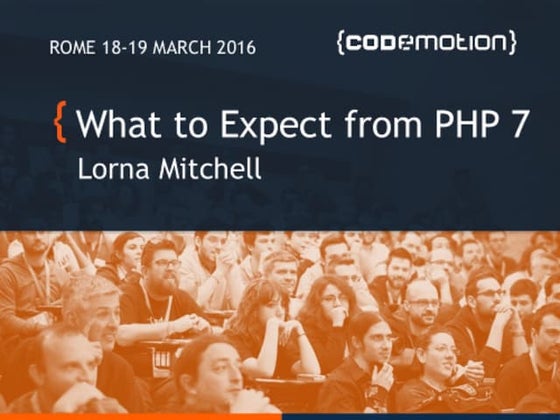 ROME 18-19 MARCH 2016

{codemotion}

{ What to Expect from PHP 7

Lorna Mitchell